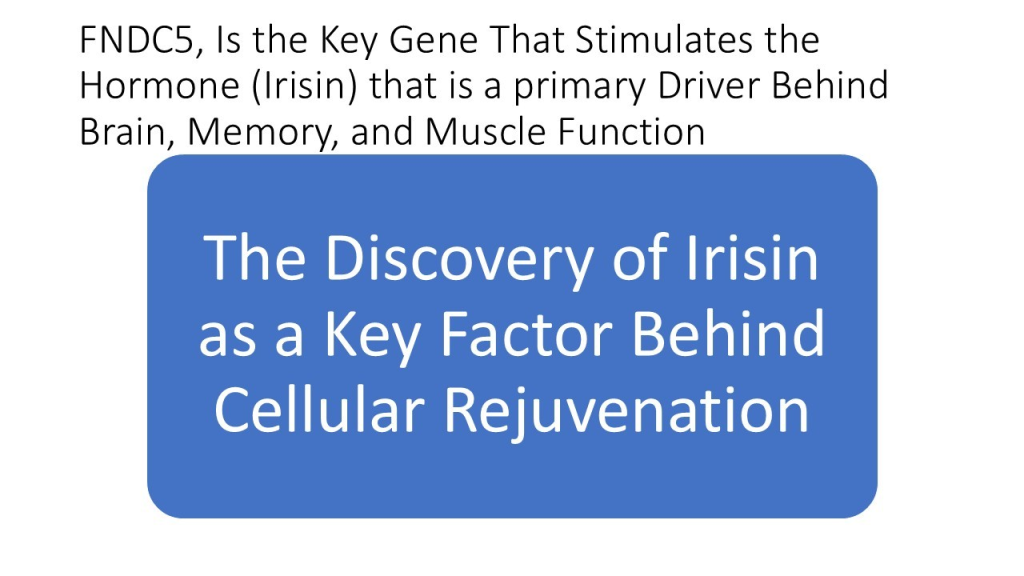 FNDC5, Is the Key Gene That Stimulates the Hormone (Irisin) that is a primary Driver Behind Brain, Memory, and Muscle Function

The Discovery of Irisin as a Key Factor Behind Cellular Rejuvenation